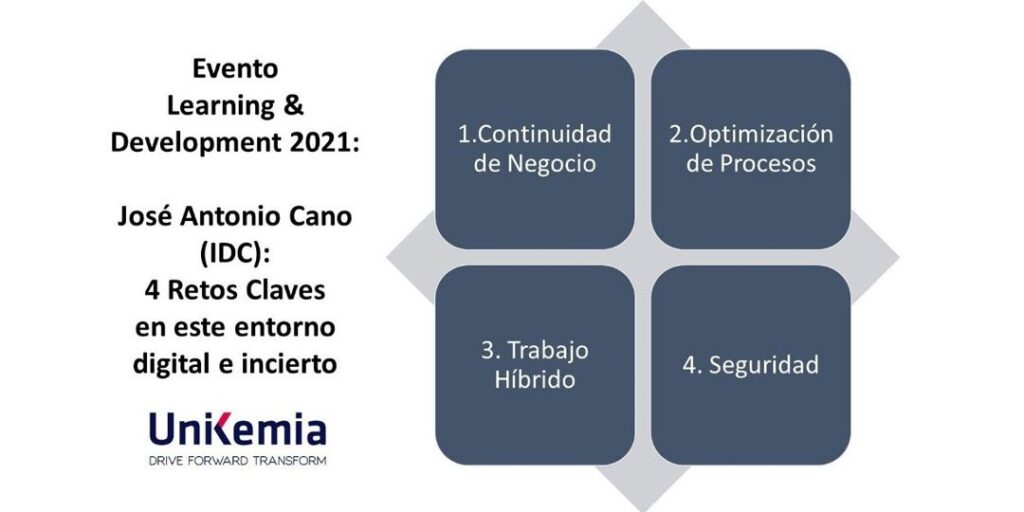 Evento Learning & Development 2021:

José Antonio Cano (IDC): 4 Retos Claves en este entorno digital e incierto

UniKemia
DRIVE FORWARD TRANSFORM

1.Continuidad de Negocio

2.Optimización de Procesos

3. Trabajo Híbrido

4. Seguridad